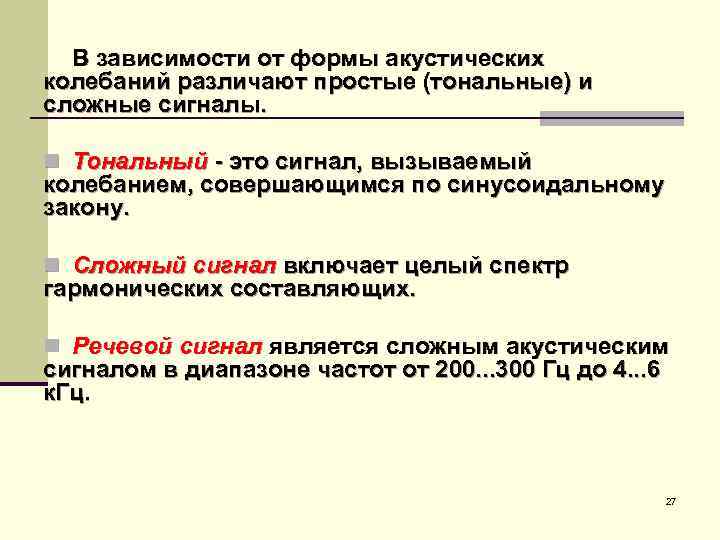 В зависимости от формы акустических колебаний различают простые (тональные) и сложные сигналы.

Тональный - это сигнал, вызываемый колебанием, совершающимся по синусоидальному закону.

Сложный сигнал включает целый спектр гармонических составляющих.

Речевой сигнал является сложным акустическим сигналом в диапазоне частот от 200...300 Гц до 4...6 кГц.

27